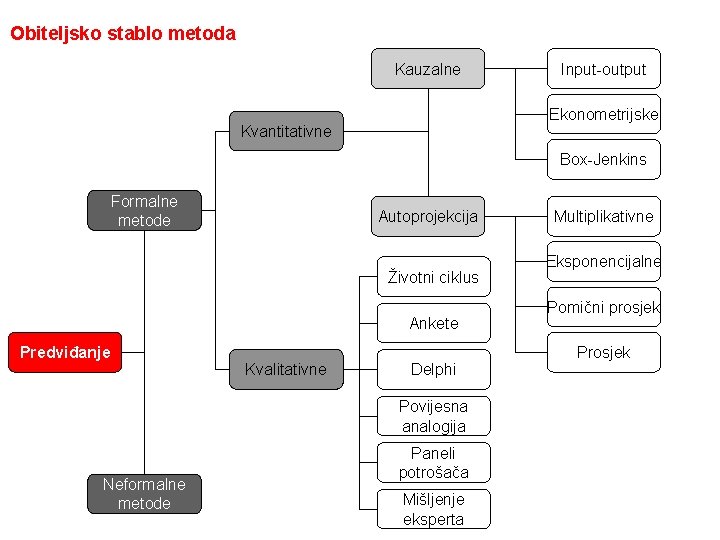 Obiteljsko stablo metoda

Predviđanje

Formalne metode

Neformalne metode

Kvantitativne

Kvalitativne

Kauzalne

Autoprojekcija

Input-output

Ekonometrijske

Box-Jenkins

Multiplikativne

Eksponencijalne

Pomični prosjek

Prosjek

Životni ciklus

Ankete

Delphi

Povijesna analogija

Paneli potrošača

Mišljenje eksperta